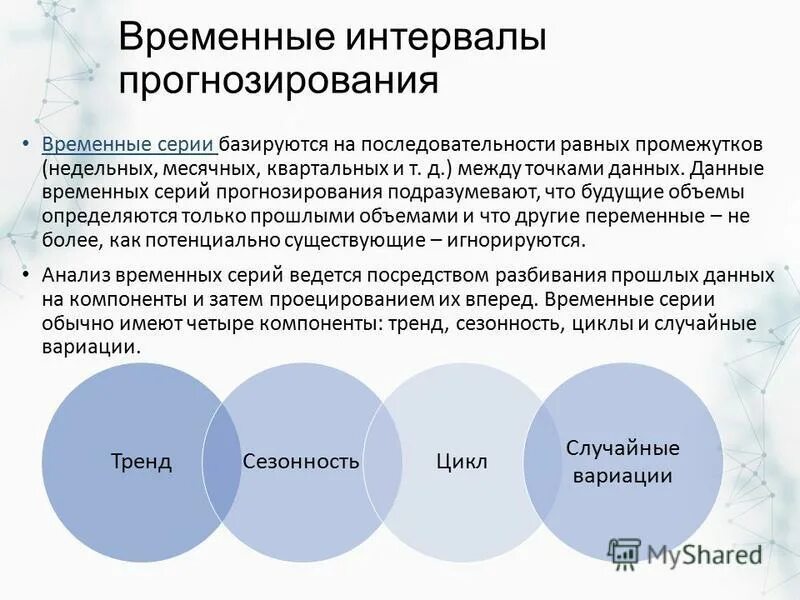 Временные интервалы прогнозирования

• Временные серии базируются на последовательности равных промежутков (недельных, месячных, квартальных и т. д.) между точками данных. Данные временных серий прогнозирования подразумевают, что будущие объемы определяются только прошлыми объемами и что другие переменные – не более, как потенциально существующие – игнорируются.

• Анализ временных серий ведется посредством разбивания прошлых данных на компоненты и затем проецированием их вперед. Временные серии обычно имеют четыре компоненты: тренд, сезонность, циклы и случайные вариации.

Тренд

Сезонность

Цикл

Случайные вариации

MyShared